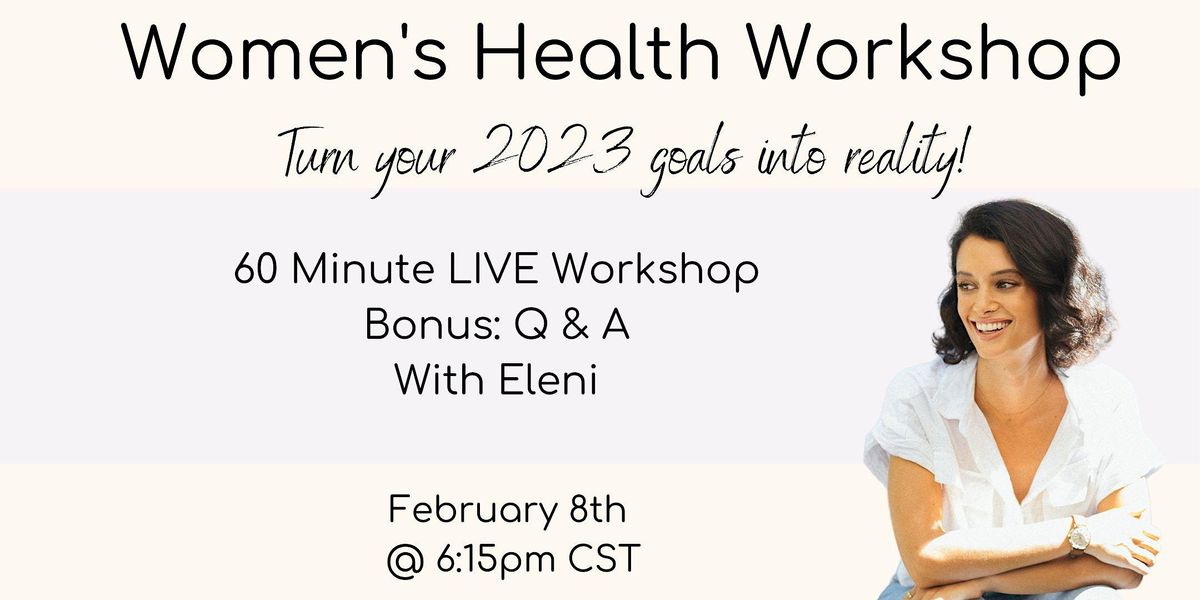 Women's Health Workshop

Turn your 2023 goals into reality!

60 Minute LIVE Workshop
Bonus: Q & A
With Eleni

February 8th
@ 6:15pm CST